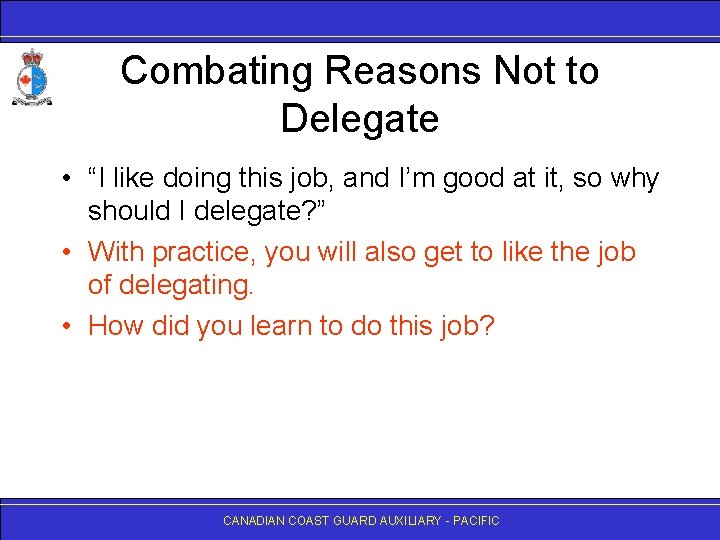 Combating Reasons Not to Delegate

• “I like doing this job, and I’m good at it, so why should I delegate?”

• With practice, you will also get to like the job of delegating.

• How did you learn to do this job?

CANADIAN COAST GUARD AUXILIARY - PACIFIC